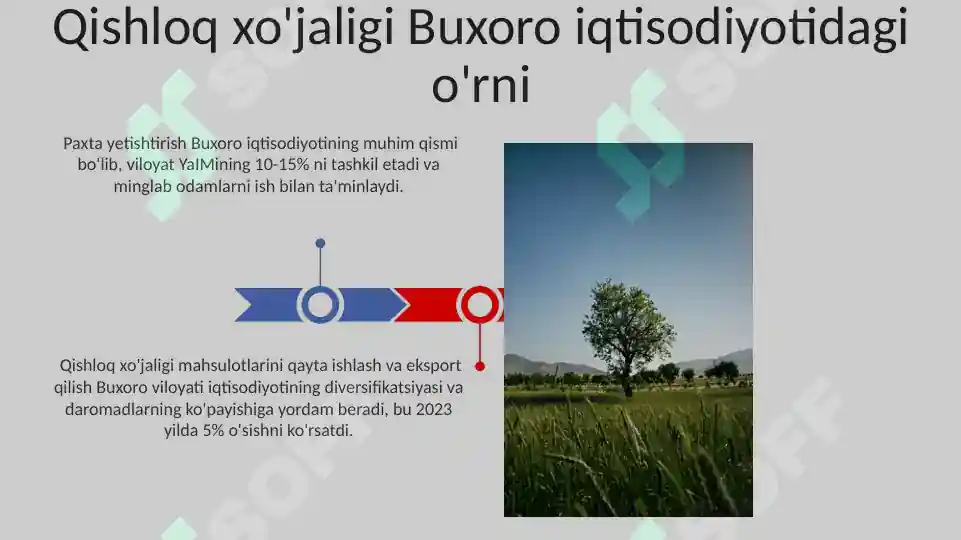 Qishloq xo'jaligi Buxoro iqtisodiyotidagi o'rni

Paxta yetishtirish Buxoro iqtisodiyotining muhim qismi bo'lib, viloyat YaIMining 10-15% ni tashkil etadi va minglab odamlarni ish bilan ta'minlaydi.

Qishloq xo'jaligi mahsulotlarini qayta ishlash va eksport qilish Buxoro viloyati iqtisodiyotining diversifikatsiyasi va daromadlarning ko'payishiga yordam beradi, bu 2023 yilda 5% o'sishni ko'rsatdi.

SOFF